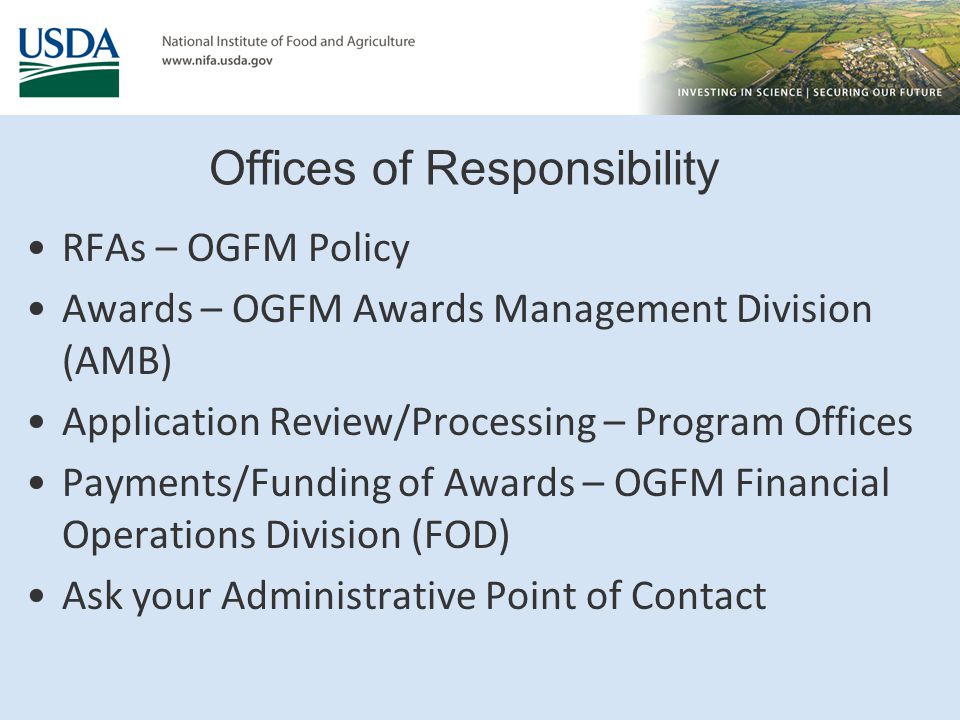 USDA

National Institute of Food and Agriculture
www.nifa.usda.gov

INVESTING IN SCIENCE | SECURING OUR FUTURE

Offices of Responsibility

• RFAs – OGFM Policy
• Awards – OGFM Awards Management Division (AMB)
• Application Review/Processing – Program Offices
• Payments/Funding of Awards – OGFM Financial Operations Division (FOD)
• Ask your Administrative Point of Contact